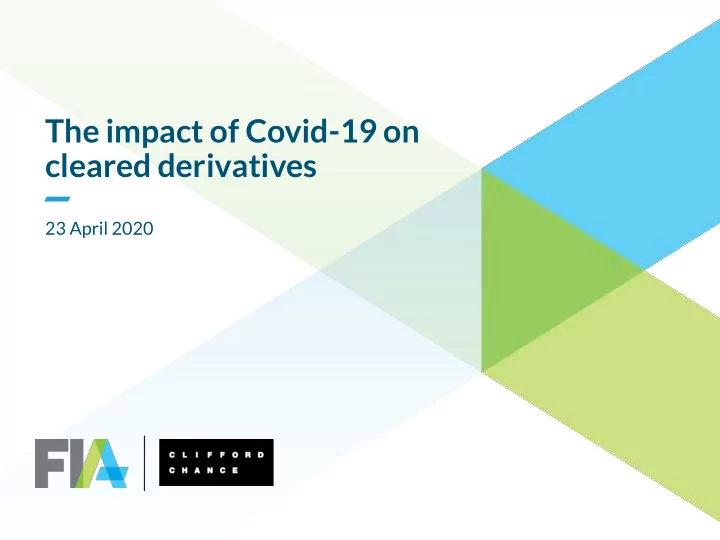 The impact of Covid-19 on cleared derivatives

23 April 2020

FIA

CLIFFORD CHANCE